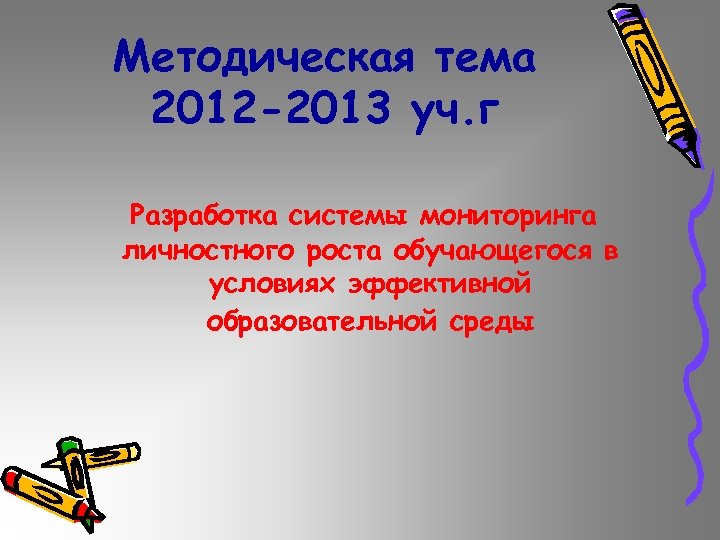 Методическая тема 2012-2013 уч.г

Разработка системы мониторинга личностного роста обучающегося в условиях эффективной образовательной среды